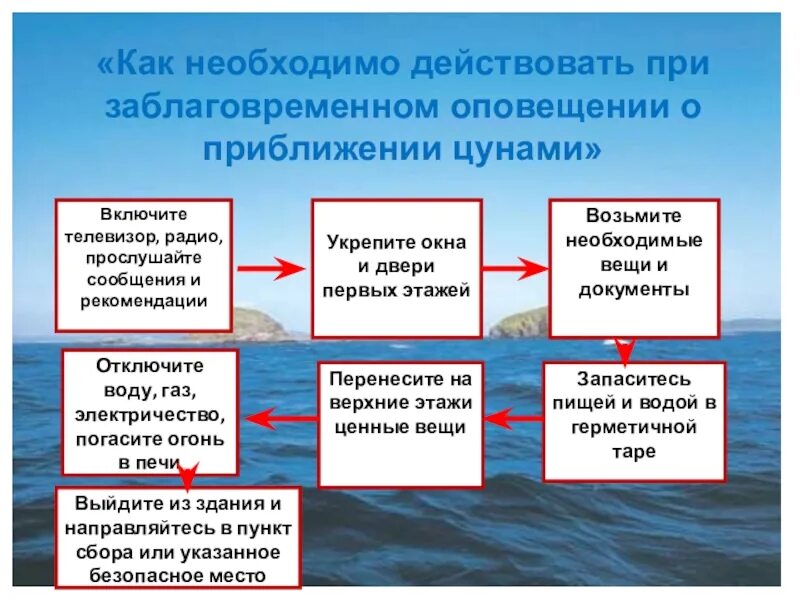 «Как необходимо действовать при заблаговременном оповещении о приближении цунами»

Включите телевизор, радио, прослушайте сообщения и рекомендации

Укрепите окна и двери первых этажей

Возьмите необходимые вещи и документы

Запаситесь пищей и водой в герметичной таре

Перенесите на верхние этажи ценные вещи

Отключите воду, газ, электричество, погасите огонь в печи

Выйдите из здания и направляйтесь в пункт сбора или указанное безопасное место